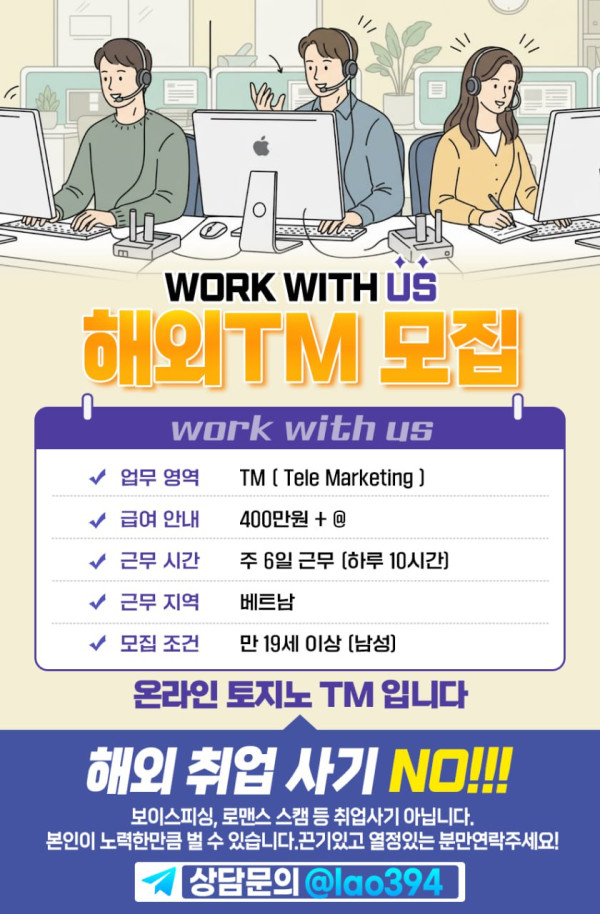 WORK WITH US

해외TM 모집

work with us

| | |
|---|---|
| ✔ 업무 영역 | TM ( Tele Marketing ) |
| ✔ 급여 안내 | 400만원 + @ |
| ✔ 근무 시간 | 주 6일 근무 (하루 10시간) |
| ✔ 근무 지역 | 베트남 |
| ✔ 모집 조건 | 만 19세 이상 (남성) |

온라인 토지노 TM 입니다

해외 취업 사기 NO!!!

보이스피싱, 로맨스 스캠 등 취업사기 아닙니다.
본인이 노력한만큼 벌 수 있습니다.끈기있고 열정있는 분만연락주세요!

상담문의 @lao394